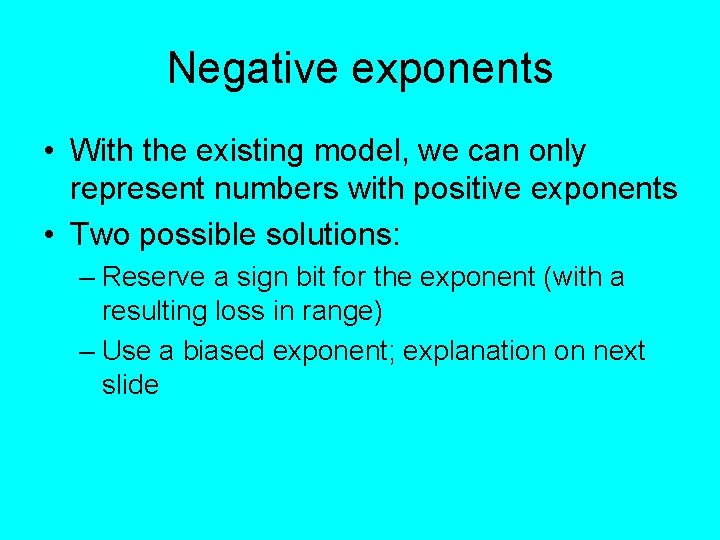 Negative exponents

• With the existing model, we can only represent numbers with positive exponents
• Two possible solutions:
– Reserve a sign bit for the exponent (with a resulting loss in range)
– Use a biased exponent; explanation on next slide